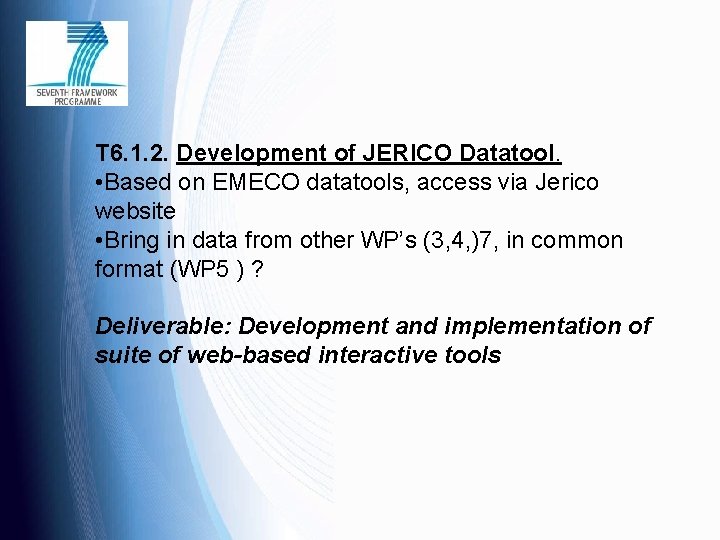 SEVENTH FRAMEWORK PROGRAMME

T6.1.2. Development of JERICO Datatool.
•Based on EMECO datatools, access via Jerico website
•Bring in data from other WP's (3,4,)7, in common format (WP5 ) ?

Deliverable: Development and implementation of suite of web-based interactive tools